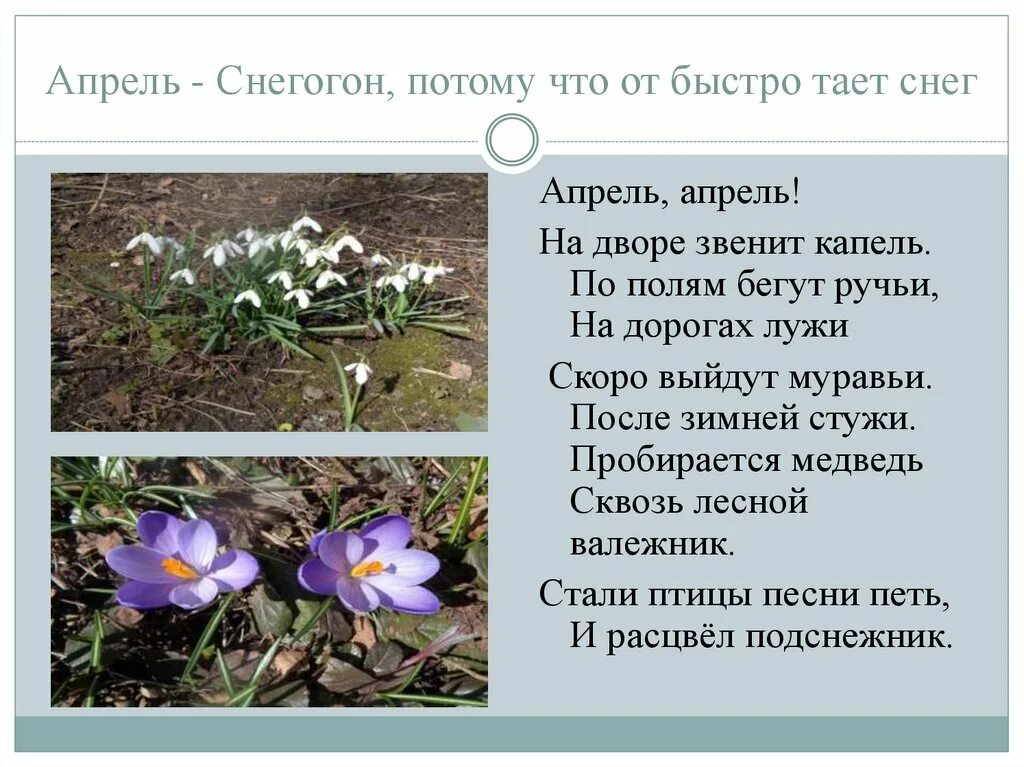 Апрель - Снегогон, потому что от быстро тает снег

Апрель, апрель!

На дворе звенит капель.
По полям бегут ручьи,
На дорогах лужи

Скоро выйдут муравьи.
После зимней стужи.
Пробирается медведь
Сквозь лесной
валежник.

Стали птицы песни петь,
И расцвёл подснежник.